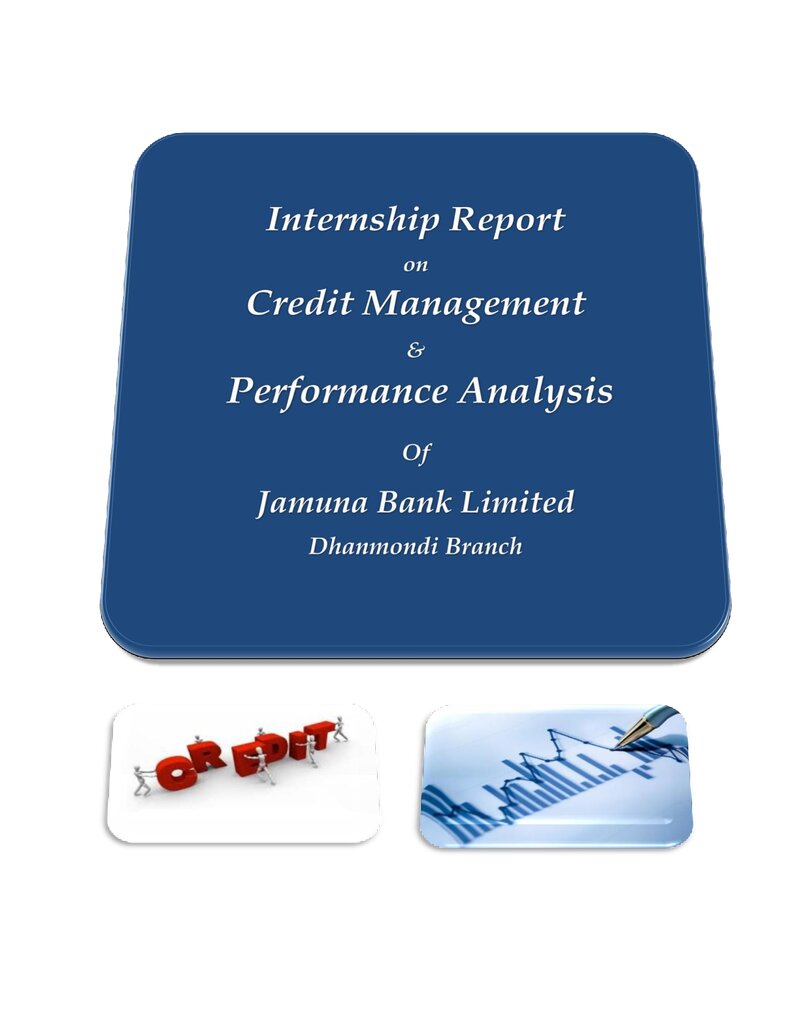 Internship Report

on

Credit Management

&

Performance Analysis

Of

Jamuna Bank Limited

Dhanmondi Branch

CREDIT